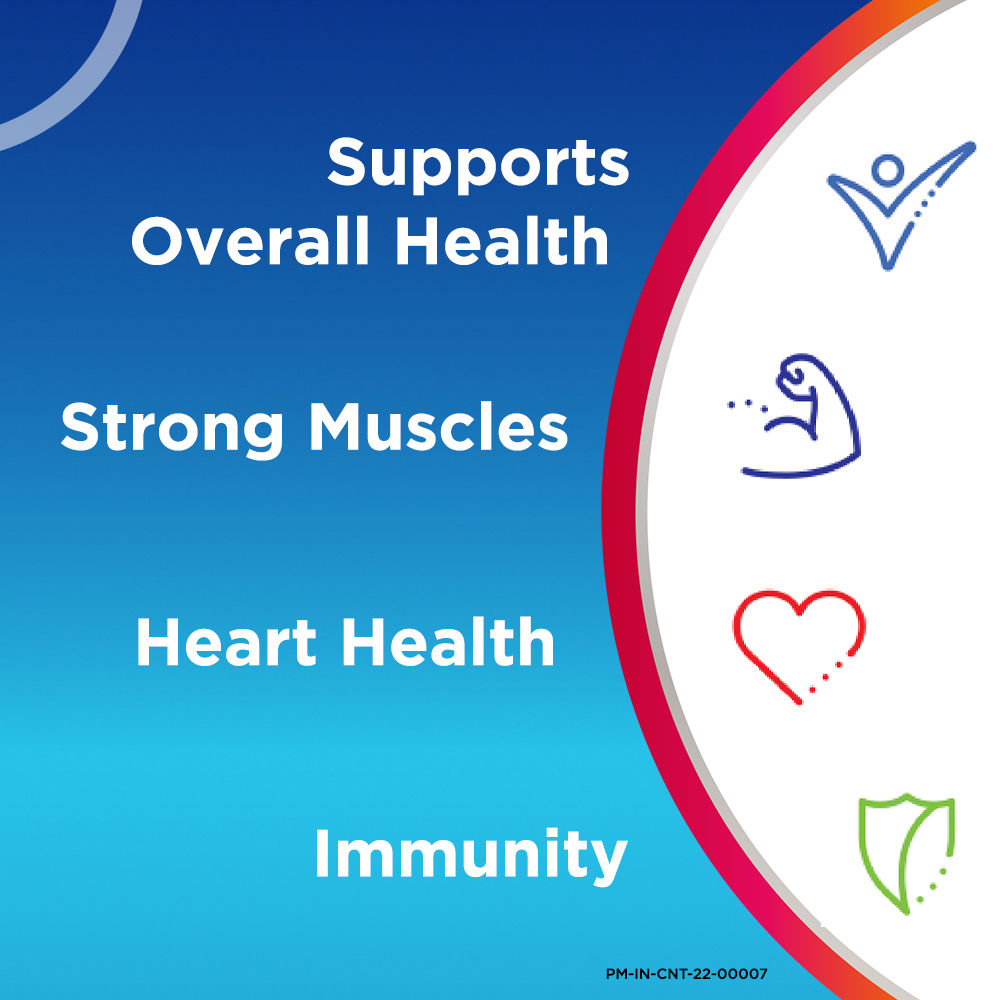 Supports Overall Health

Strong Muscles

Heart Health

Immunity

PM-IN-CNT-22-00007